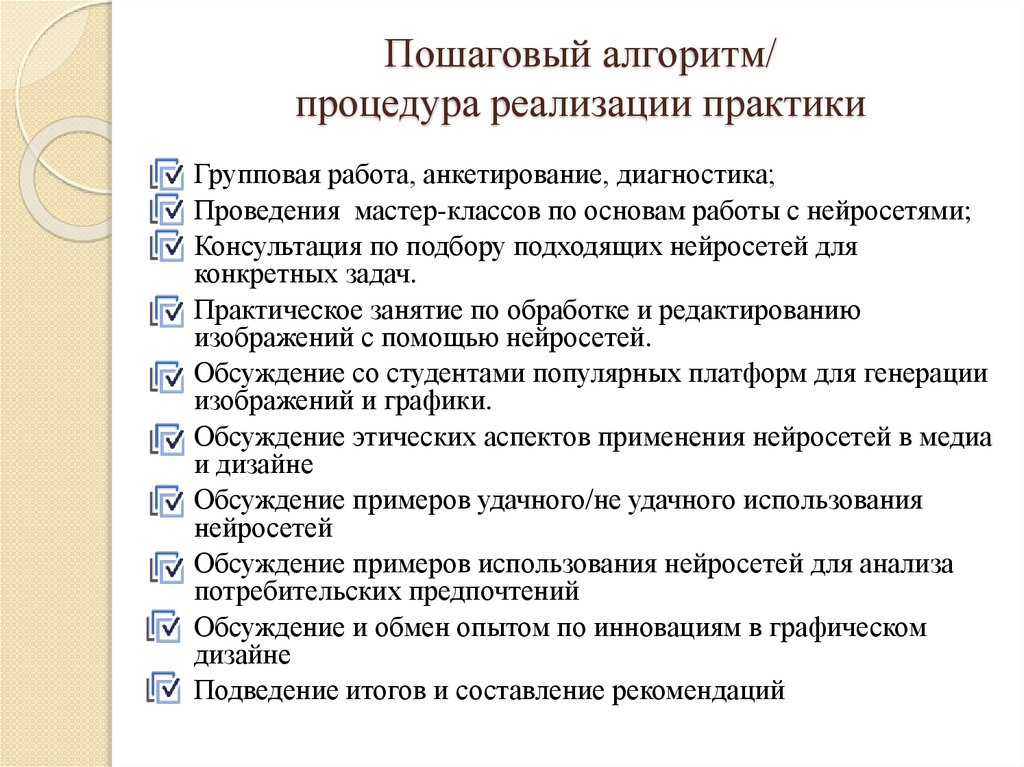 Пошаговый алгоритм/
процедура реализации практики

Групповая работа, анкетирование, диагностика;

Проведения  мастер-классов по основам работы с нейросетями;

Консультация по подбору подходящих нейросетей для конкретных задач.

Практическое занятие по обработке и редактированию изображений с помощью нейросетей.

Обсуждение со студентами популярных платформ для генерации изображений и графики.

Обсуждение этических аспектов применения нейросетей в медиа и дизайне

Обсуждение примеров удачного/не удачного использования нейросетей

Обсуждение примеров использования нейросетей для анализа потребительских предпочтений

Обсуждение и обмен опытом по инновациям в графическом дизайне

Подведение итогов и составление рекомендаций